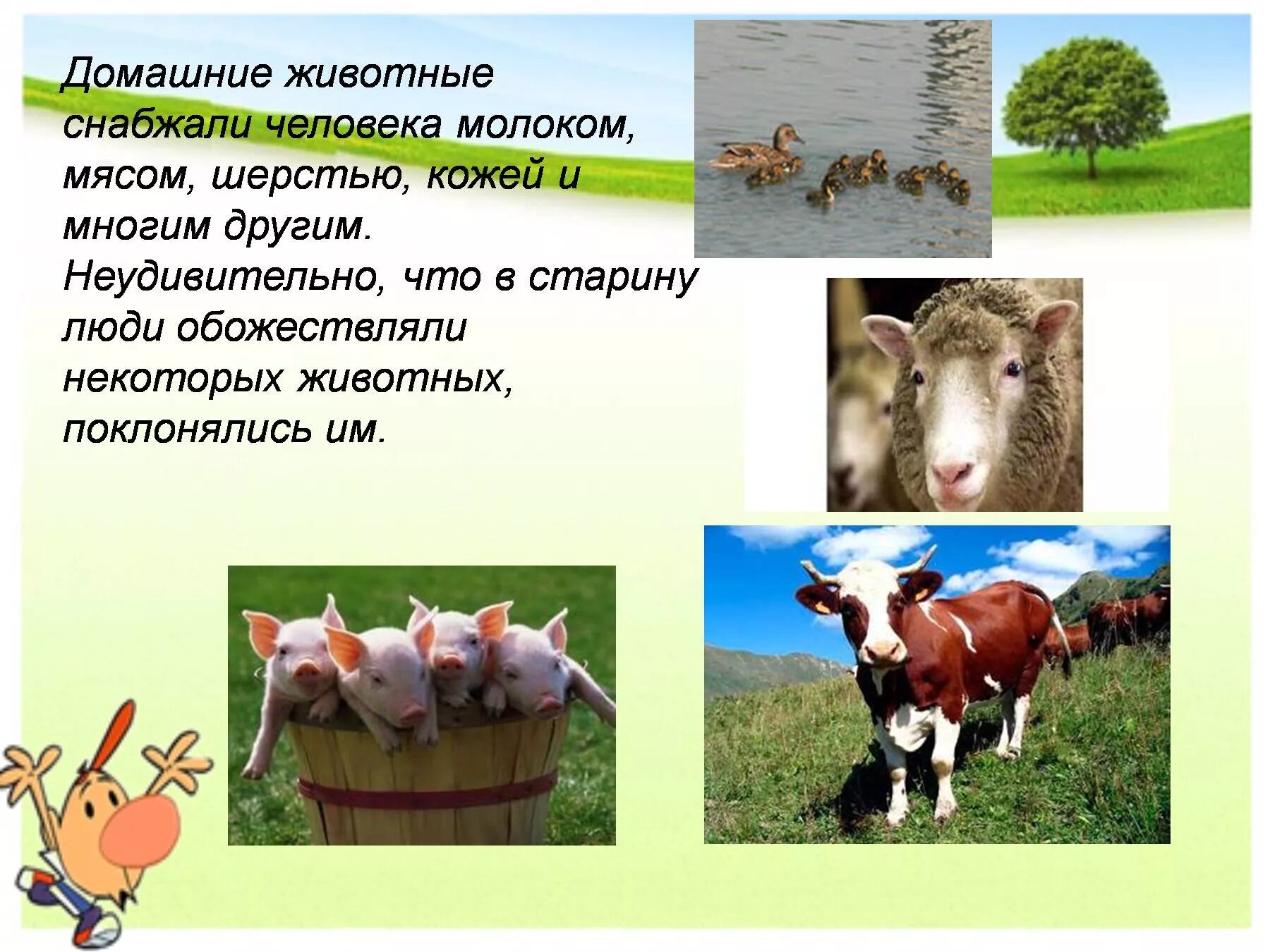 Домашние животные снабжали человека молоком, мясом, шерстью, кожей и многим другим. Неудивительно, что в старину люди обожествляли некоторых животных, поклонялись им.